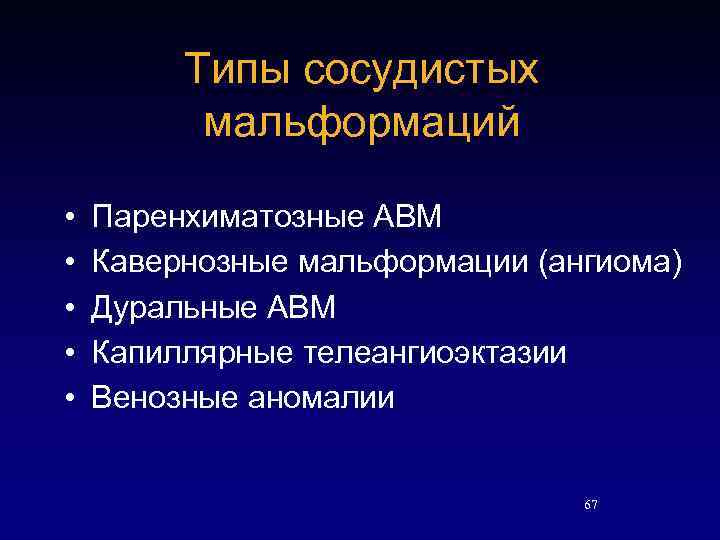 Типы сосудистых мальформаций

• Паренхиматозные АВМ
• Кавернозные мальформации (ангиома)
• Дуральные АВМ
• Капиллярные телеангиоэктазии
• Венозные аномалии

67